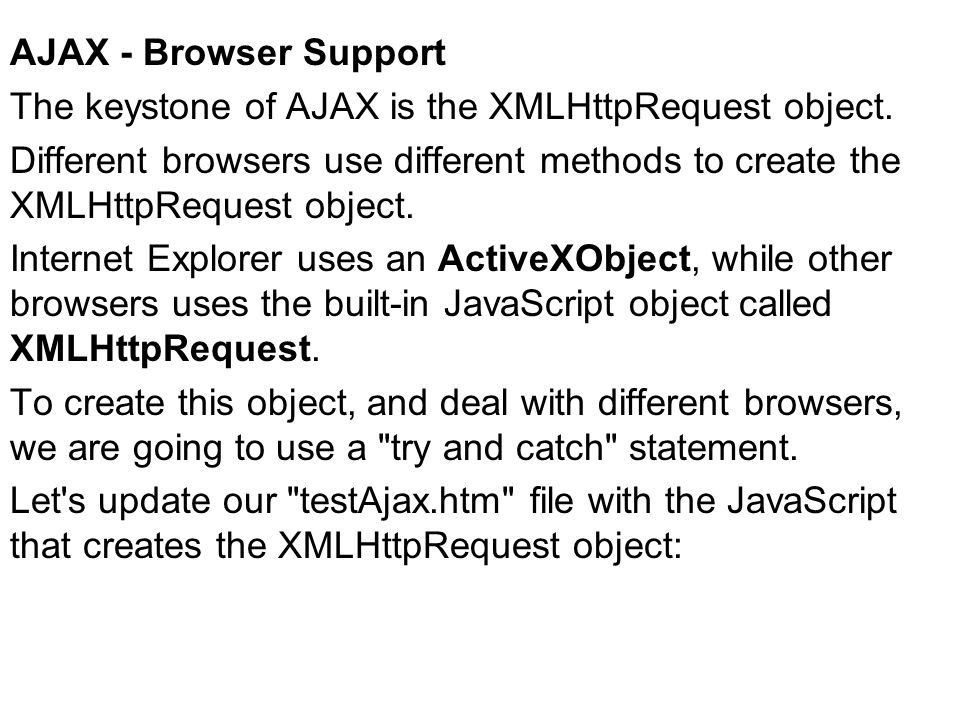 AJAX - Browser Support

The keystone of AJAX is the XMLHttpRequest object.

Different browsers use different methods to create the XMLHttpRequest object.

Internet Explorer uses an ActiveXObject, while other browsers uses the built-in JavaScript object called XMLHttpRequest.

To create this object, and deal with different browsers, we are going to use a "try and catch" statement.

Let's update our "testAjax.htm" file with the JavaScript that creates the XMLHttpRequest object: